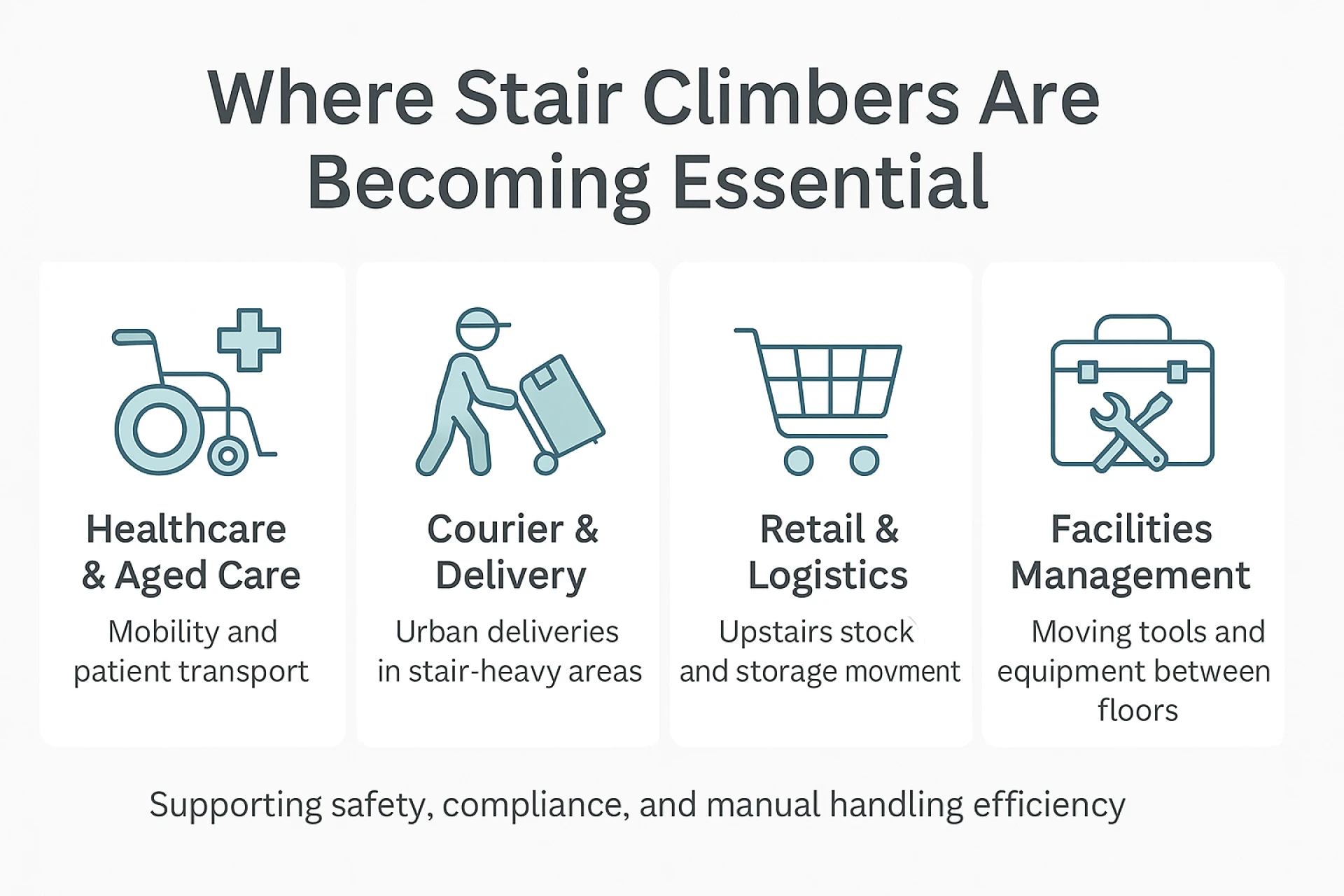 Where Stair Climbers Are Becoming Essential

Healthcare & Aged Care

Mobility and patient transport

Courier & Delivery

Urban deliveries in stair-heavy areas

Retail & Logistics

Upstairs stock and storage movment

Facilities Management

Moving tools and equipment between floors

Supporting safety, compliance, and manual handling efficiency